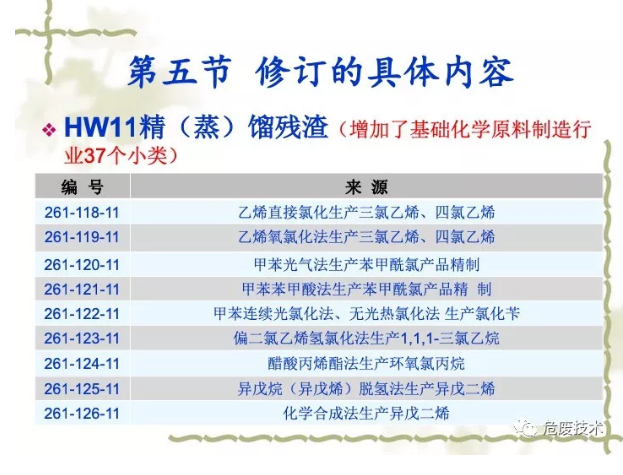 第五节 修订的具体内容

❖ HW11精（蒸）馏残渣（增加了基础化学原料制造行业37个小类）

| 编 号 | 来 源 |
|---|---|
| 261-118-11 | 乙烯直接氯化生产三氯乙烯、四氯乙烯 |
| 261-119-11 | 乙烯氧氯化法生产三氯乙烯、四氯乙烯 |
| 261-120-11 | 甲苯光气法生产苯甲酰氯产品精制 |
| 261-121-11 | 甲苯苯甲酸法生产苯甲酰氯产品精 制 |
| 261-122-11 | 甲苯连续光氯化法、无光热氯化法 生产氯化苄 |
| 261-123-11 | 偏二氯乙烯氢氯化法生产1,1,1-三氯乙烷 |
| 261-124-11 | 醋酸丙烯酯法生产环氧氯丙烷 |
| 261-125-11 | 异戊烷（异戊烯）脱氢法生产异戊二烯 |
| 261-126-11 | 化学合成法生产异戊二烯 |

危废技术